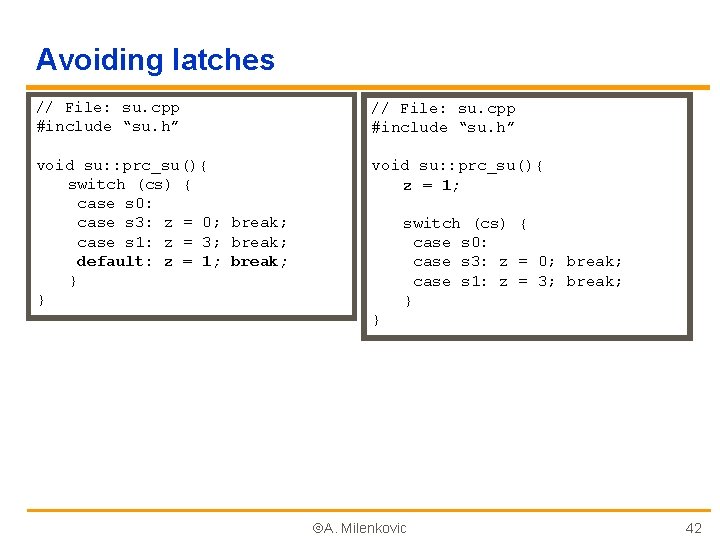 Avoiding latches

// File: su.cpp
#include “su.h”

void su::prc_su(){
switch (cs) {
case s0:
case s3: z = 0; break;
case s1: z = 3; break;
default: z = 1; break;
}
}

// File: su.cpp
#include “su.h”

void su::prc_su(){
z = 1;

switch (cs) {
case s0:
case s3: z = 0; break;
case s1: z = 3; break;
}
}

©A. Milenkovic

42